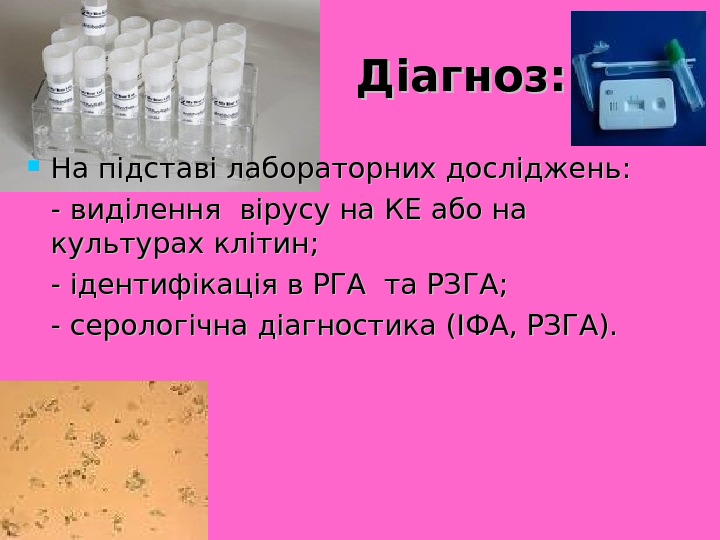 Діагноз:

На підставі лабораторних досліджень:

- виділення вірусу на КЕ або на культурах клітин;

- ідентифікація в РГА та РЗГА;

- серологічна діагностика (ІФА, РЗГА).